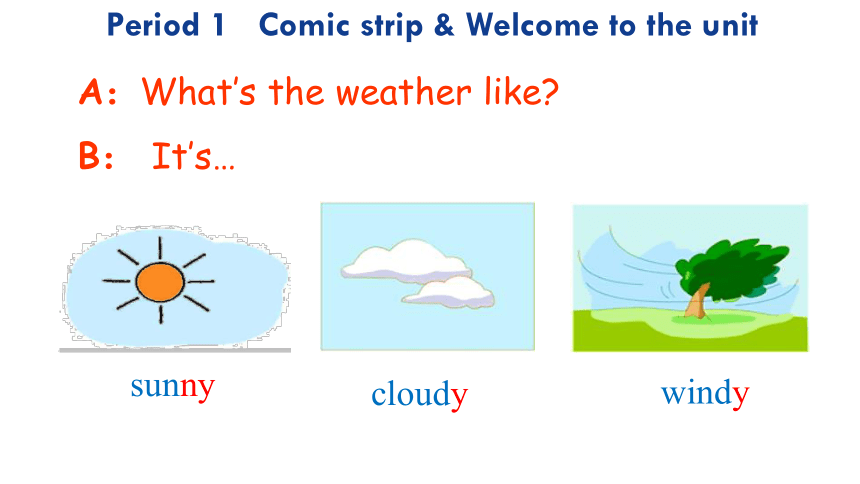 Period 1 Comic strip & Welcome to the unit

A: What's the weather like?

B: It's…

sunny

cloudy

windy